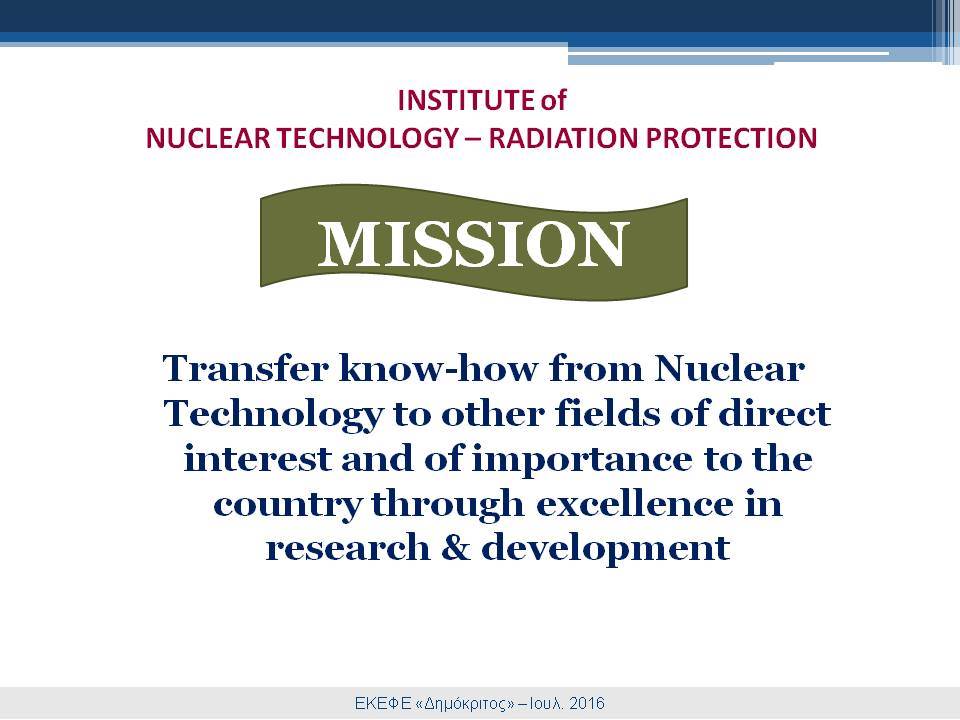 INSTITUTE of
NUCLEAR TECHNOLOGY – RADIATION PROTECTION

MISSION

Transfer know-how from Nuclear Technology to other fields of direct interest and of importance to the country through excellence in research & development

ΕΚΕΦΕ «Δημόκριτος» – Ιουλ. 2016